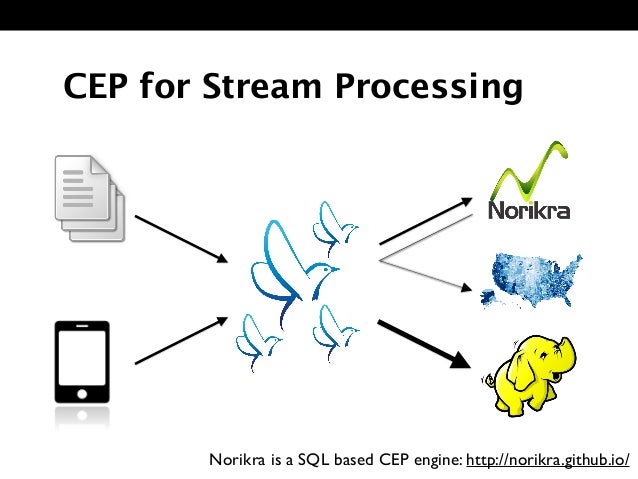 CEP for Stream Processing

Norikra

Norikra is a SQL based CEP engine: http://norikra.github.io/